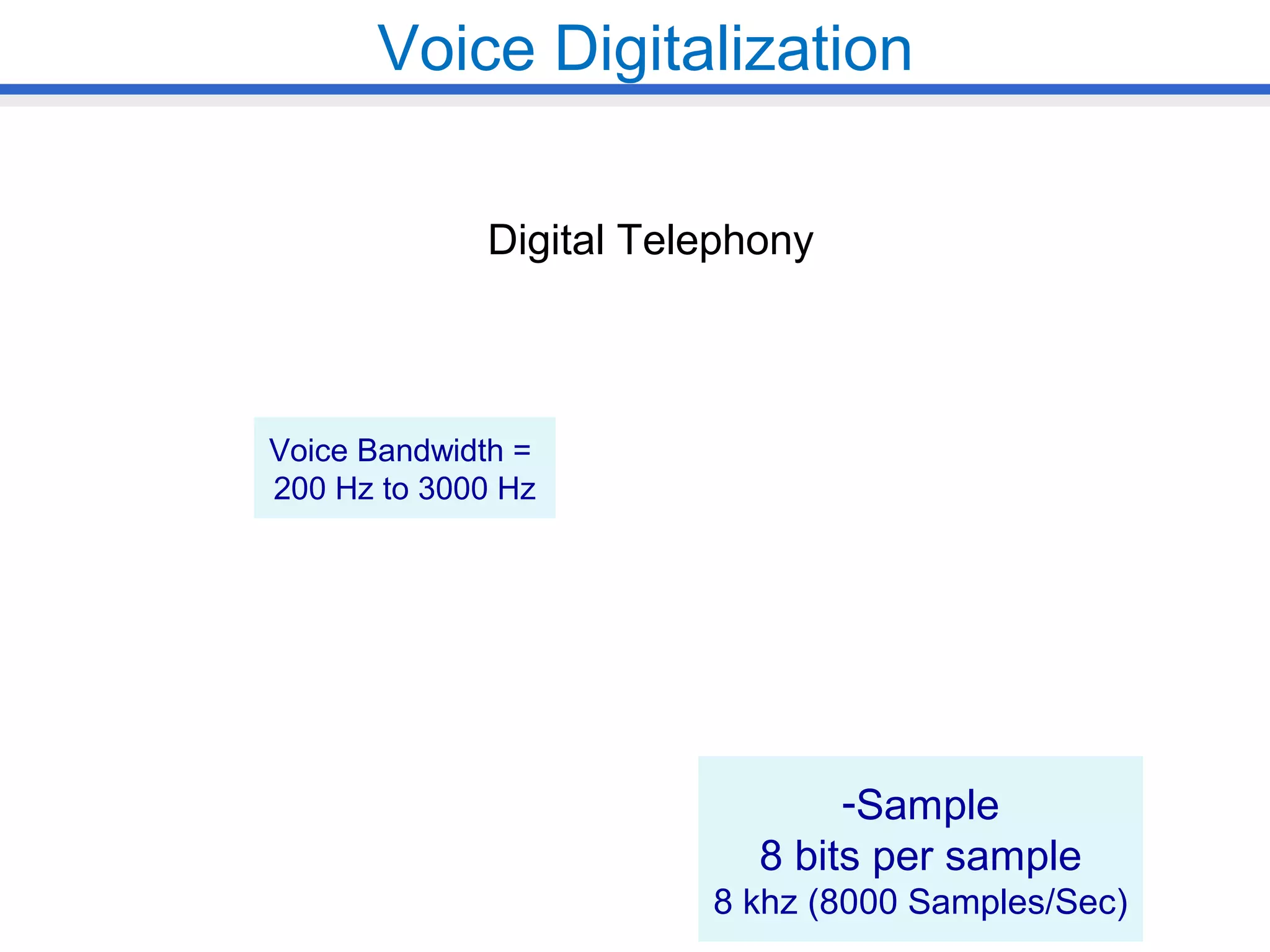 Voice Digitalization

Digital Telephony

Voice Bandwidth =
200 Hz to 3000 Hz

-Sample
8 bits per sample
8 khz (8000 Samples/Sec)